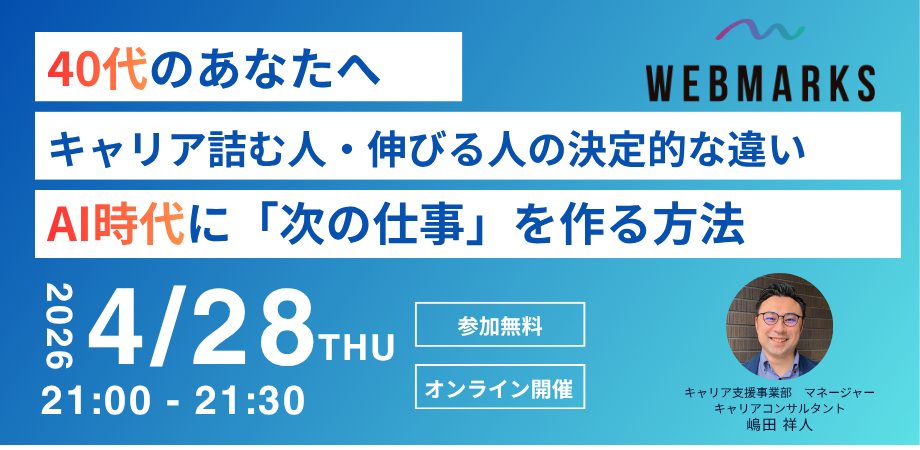 40代のあなたへ

WEBMARKS

キャリア詰む人・伸びる人の決定的な違い

AI時代に「次の仕事」を作る方法

2026 4/28 THU

21:00 - 21:30

参加無料

オンライン開催

キャリア支援事業部　マネージャー
キャリアコンサルタント
嶋田 祥人